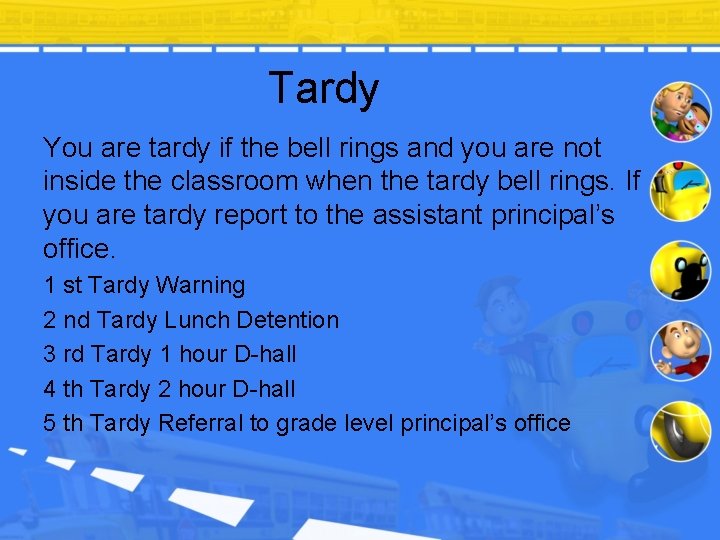 Tardy

You are tardy if the bell rings and you are not inside the classroom when the tardy bell rings. If you are tardy report to the assistant principal's office.

1 st Tardy Warning

2 nd Tardy Lunch Detention

3 rd Tardy 1 hour D-hall

4 th Tardy 2 hour D-hall

5 th Tardy Referral to grade level principal's office